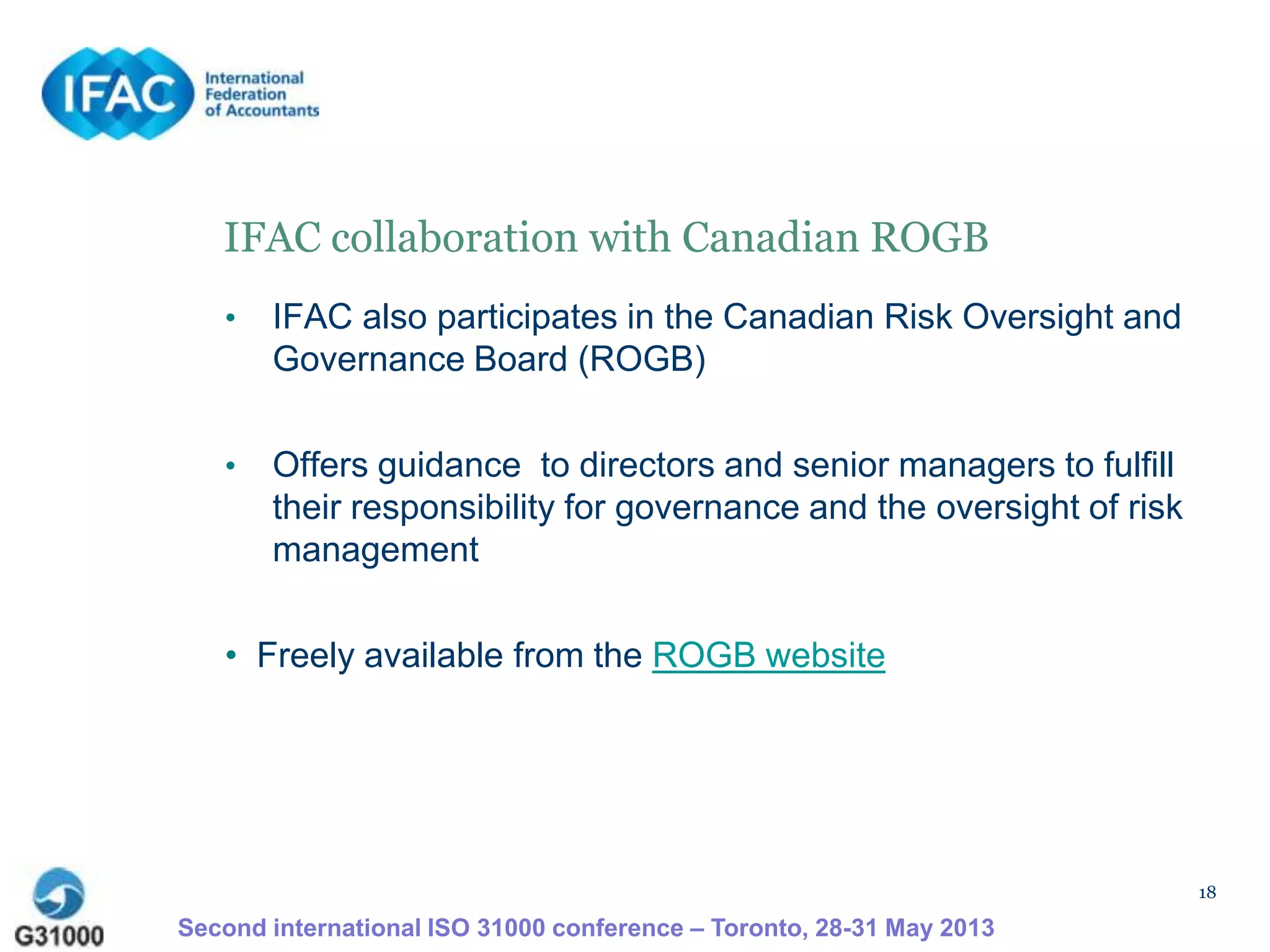 IFAC International Federation of Accountants

IFAC collaboration with Canadian ROGB

• IFAC also participates in the Canadian Risk Oversight and Governance Board (ROGB)

• Offers guidance to directors and senior managers to fulfill their responsibility for governance and the oversight of risk management

• Freely available from the ROGB website

18

G31000

Second international ISO 31000 conference – Toronto, 28-31 May 2013